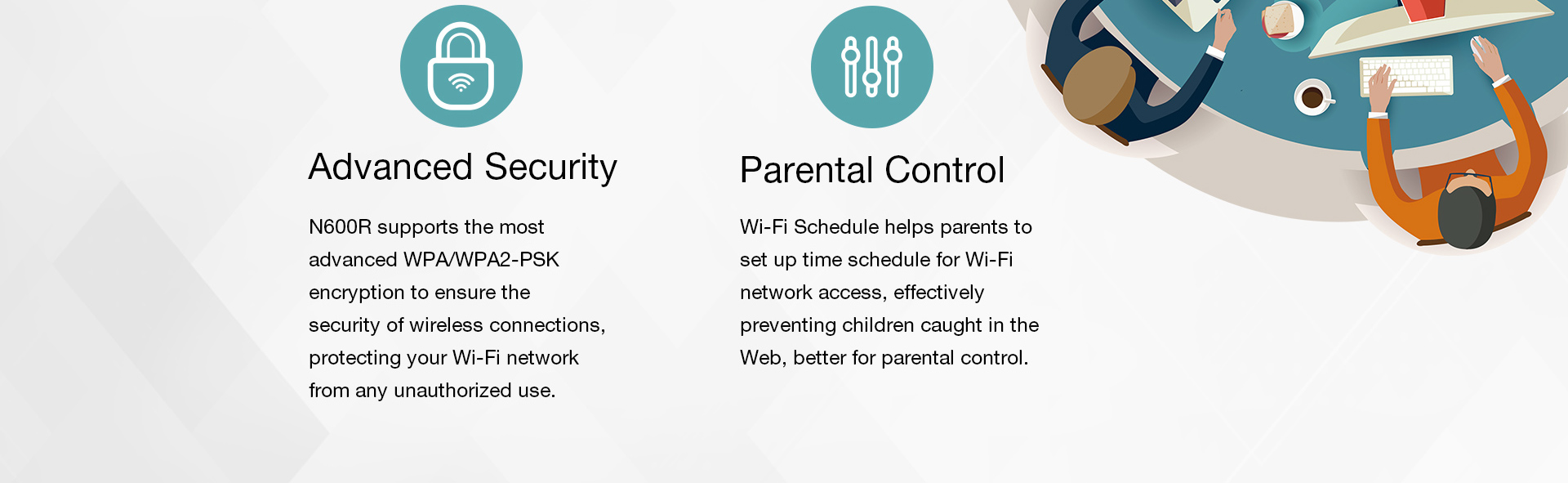 Advanced Security

N600R supports the most advanced WPA/WPA2-PSK encryption to ensure the security of wireless connections, protecting your Wi-Fi network from any unauthorized use.

Parental Control

Wi-Fi Schedule helps parents to set up time schedule for Wi-Fi network access, effectively preventing children caught in the Web, better for parental control.